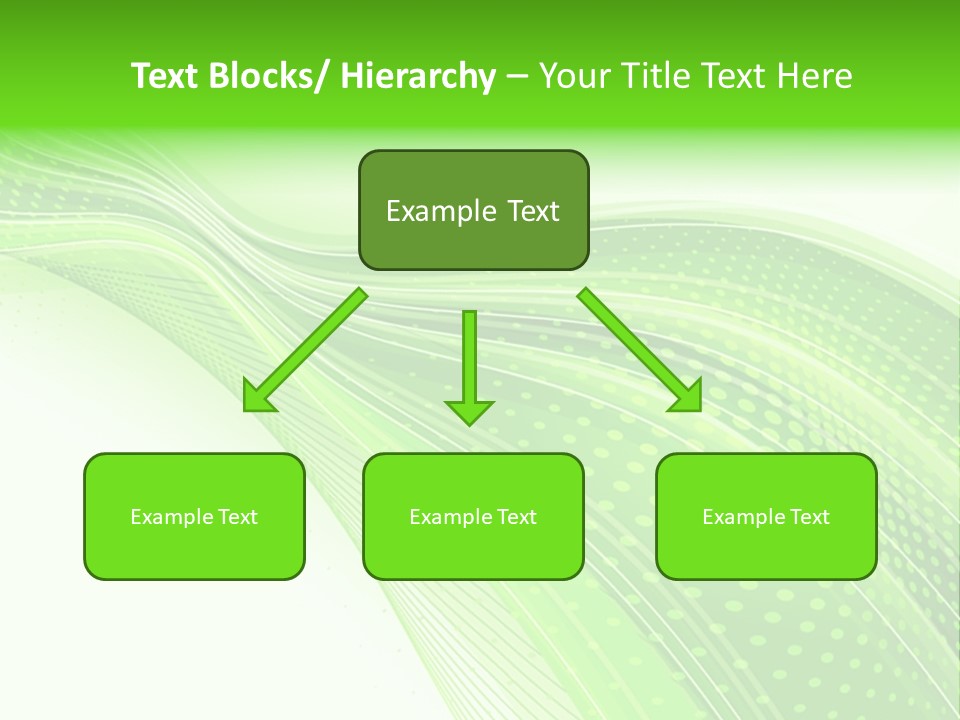 Text Blocks/ Hierarchy – Your Title Text Here

Example Text

Example Text

Example Text

Example Text